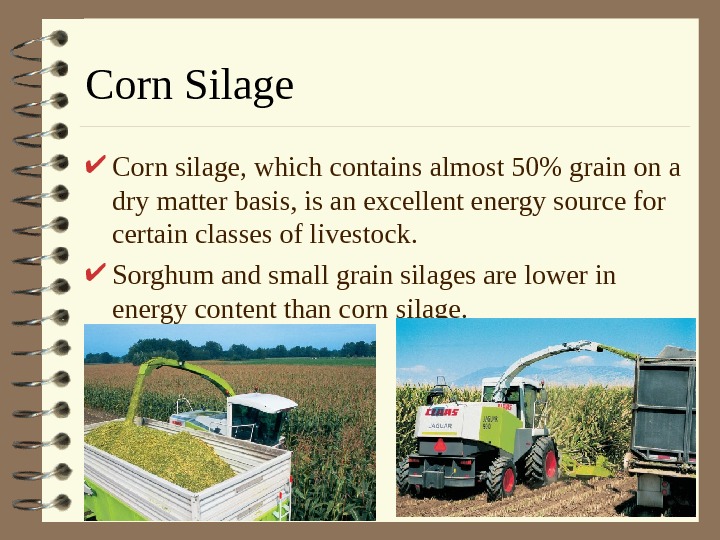 Corn Silage

✔ Corn silage, which contains almost 50% grain on a dry matter basis, is an excellent energy source for certain classes of livestock.

✔ Sorghum and small grain silages are lower in energy content than corn silage.

CLAAS
JAGUAR